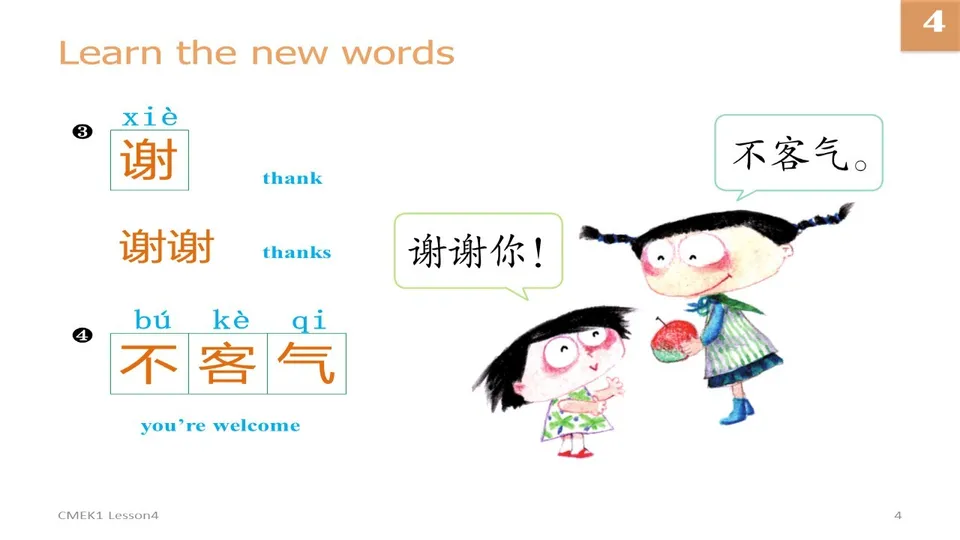 4

Learn the new words

❸ xiè
谢 thank

谢谢 thanks

❹ bú kè qi
不 客 气

you're welcome

不客气。

谢谢你!

CMEK1 Lesson4

4